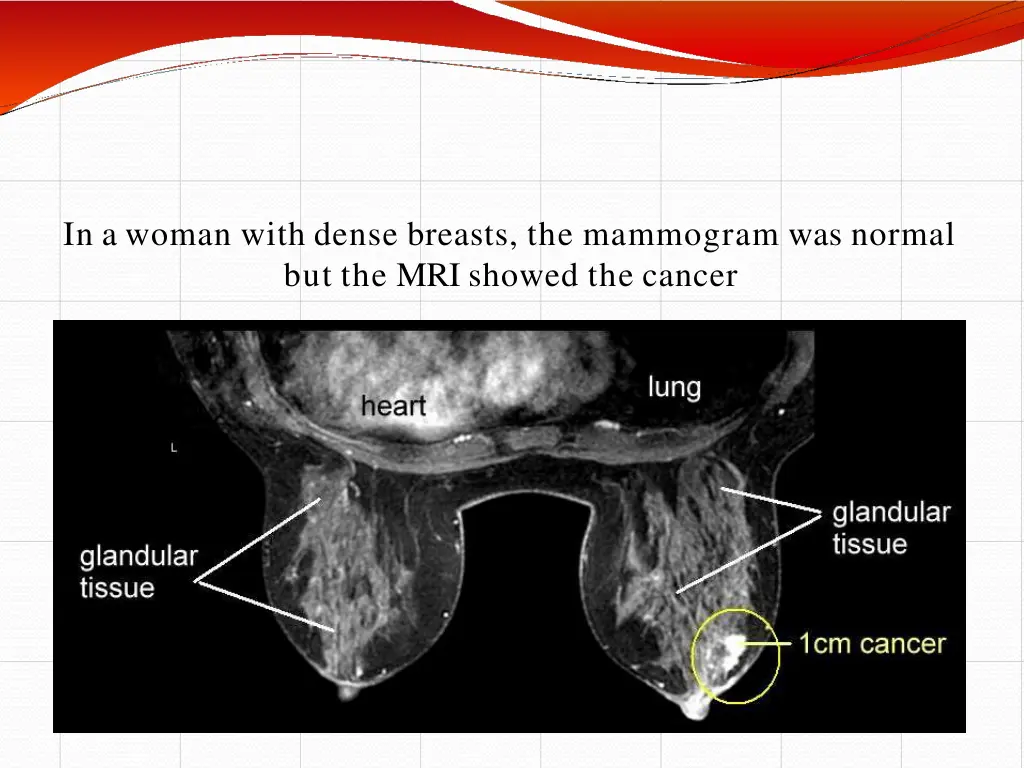 In a woman with dense breasts, the mammogram was normal but the MRI showed the cancer

heart

lung

L

glandular tissue

glandular tissue

1cm cancer